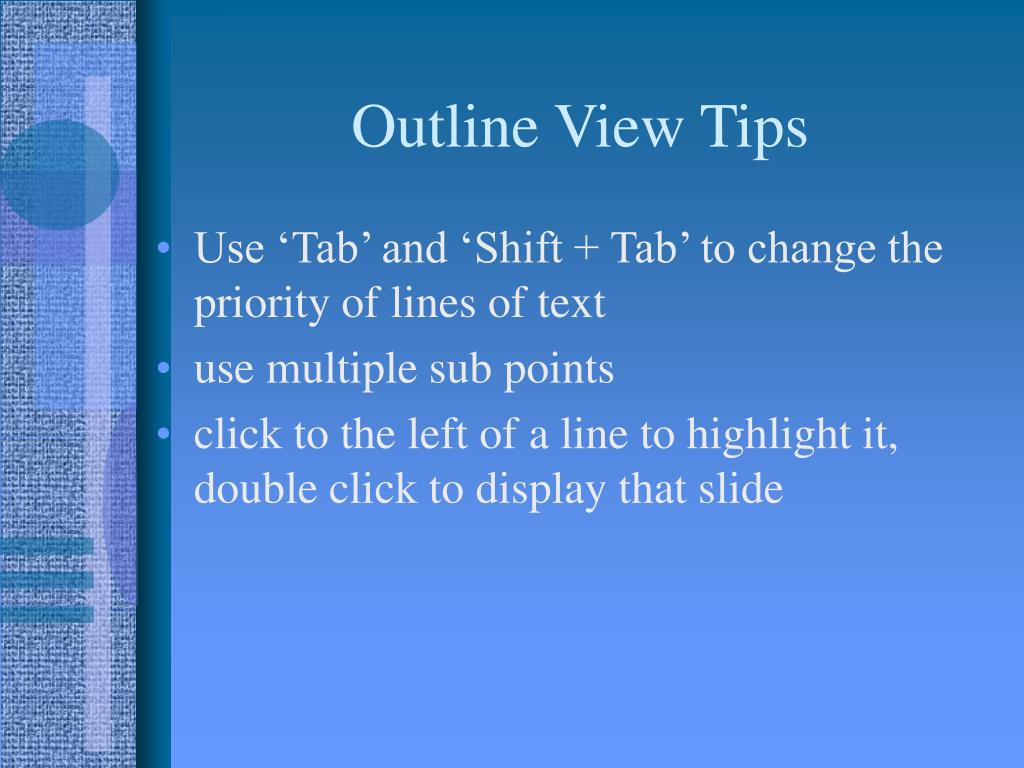 Outline View Tips

• Use ‘Tab’ and ‘Shift + Tab’ to change the priority of lines of text
• use multiple sub points
• click to the left of a line to highlight it, double click to display that slide